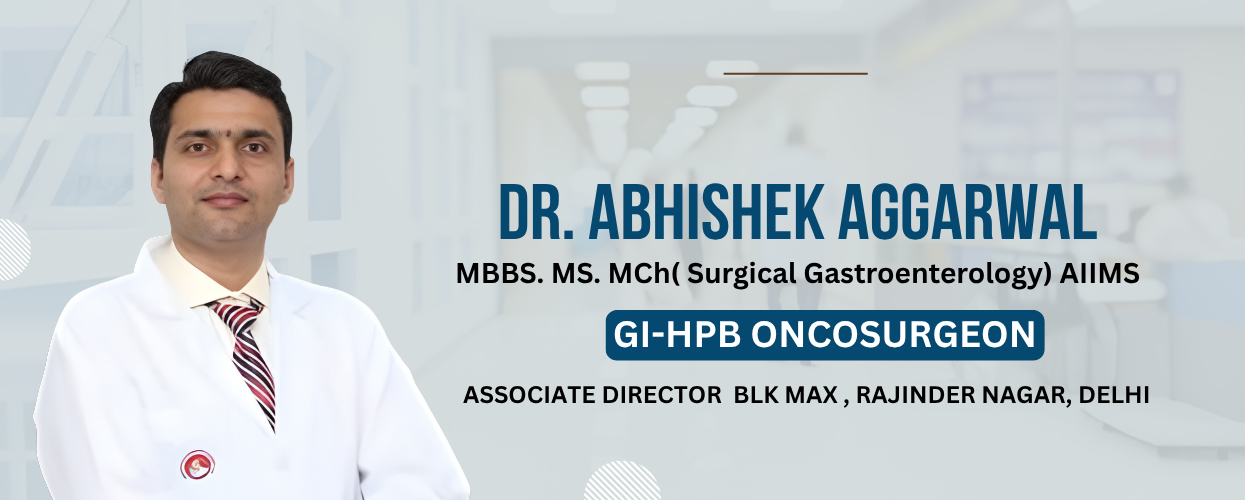 DR. ABHISHEK AGGARWAL

MBBS. MS. MCh( Surgical Gastroenterology) AIIMS

GI-HPB ONCOSURGEON

ASSOCIATE DIRECTOR BLK MAX , RAJINDER NAGAR, DELHI